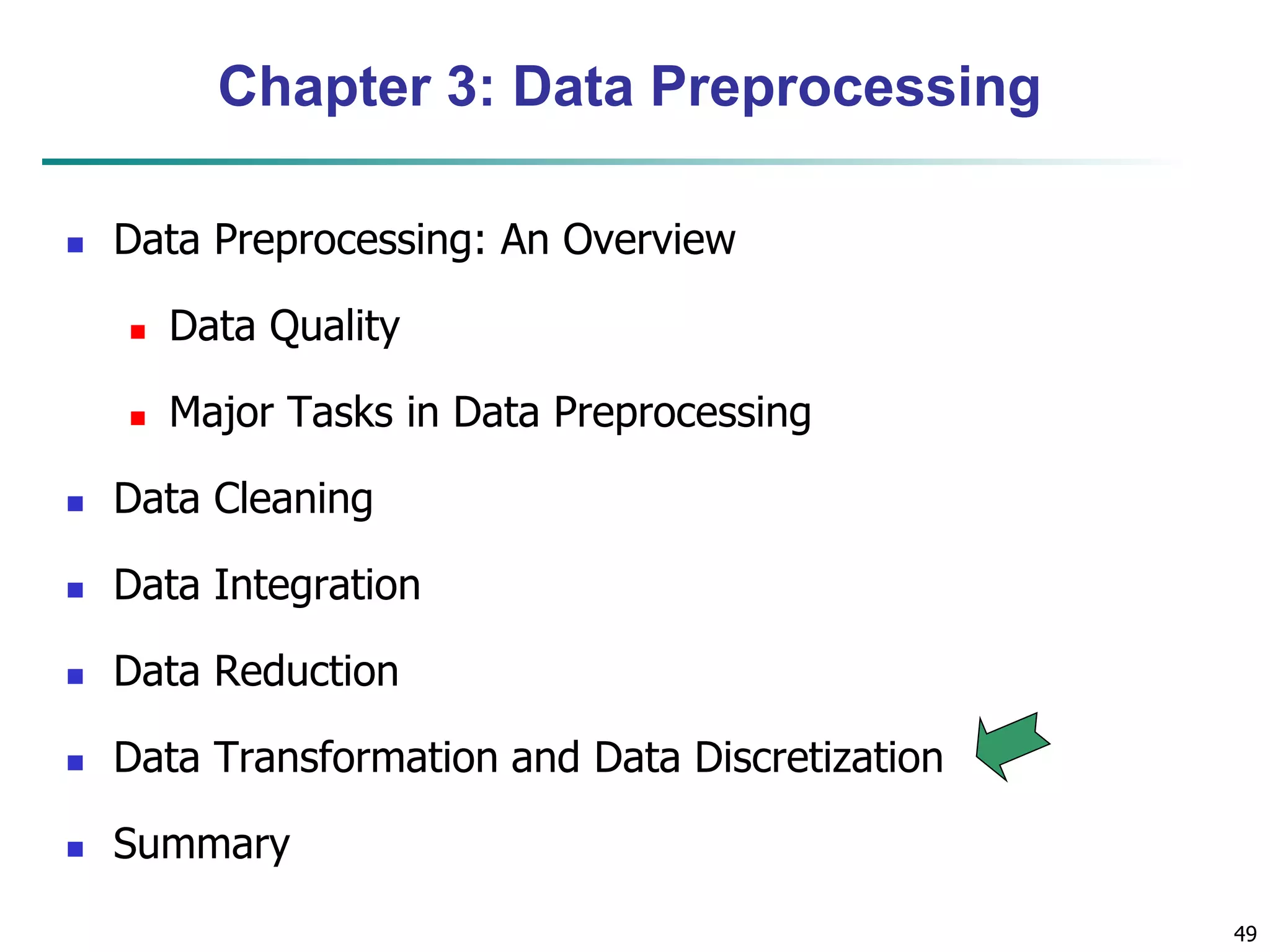 Chapter 3: Data Preprocessing

- Data Preprocessing: An Overview
  - Data Quality
  - Major Tasks in Data Preprocessing
- Data Cleaning
- Data Integration
- Data Reduction
- Data Transformation and Data Discretization
- Summary

49